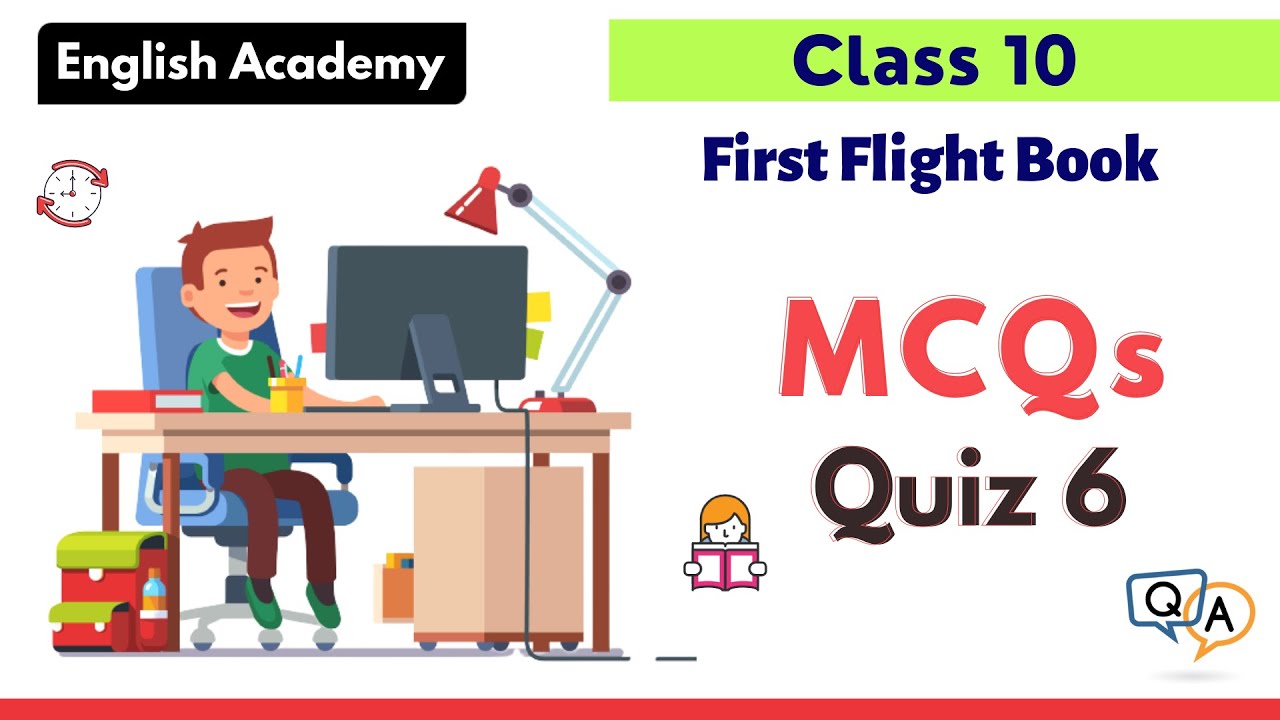 English Academy

Class 10

First Flight Book

MCQs

Quiz 6

Q A